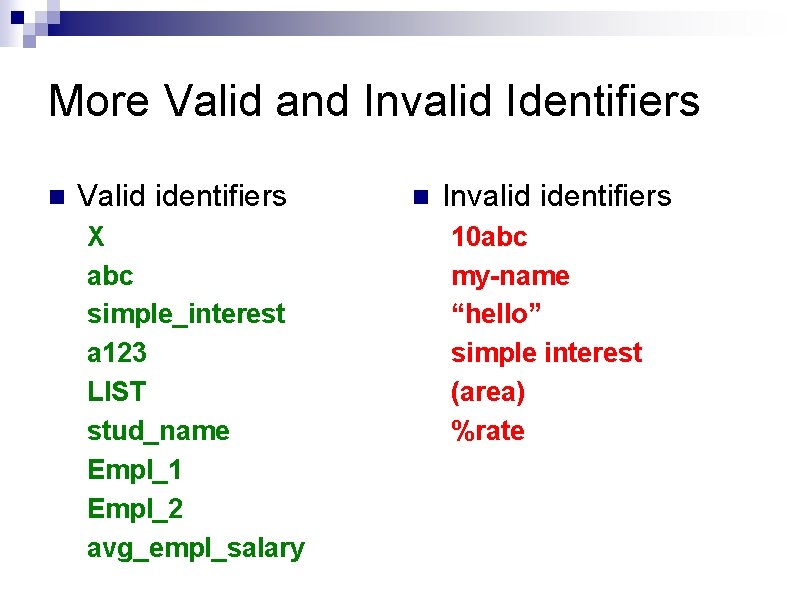 More Valid and Invalid Identifiers

Valid identifiers
X
abc
simple_interest
a123
LIST
stud_name
Empl_1
Empl_2
avg_empl_salary

Invalid identifiers
10abc
my-name
“hello”
simple interest
(area)
%rate